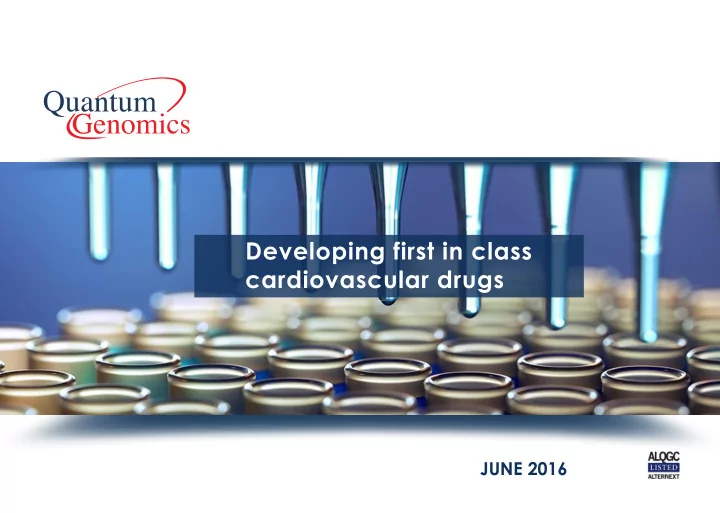 Quantum Genomics

Developing first in class cardiovascular drugs

JUNE 2016

ALQGC
LISTED
ALTERNEXT